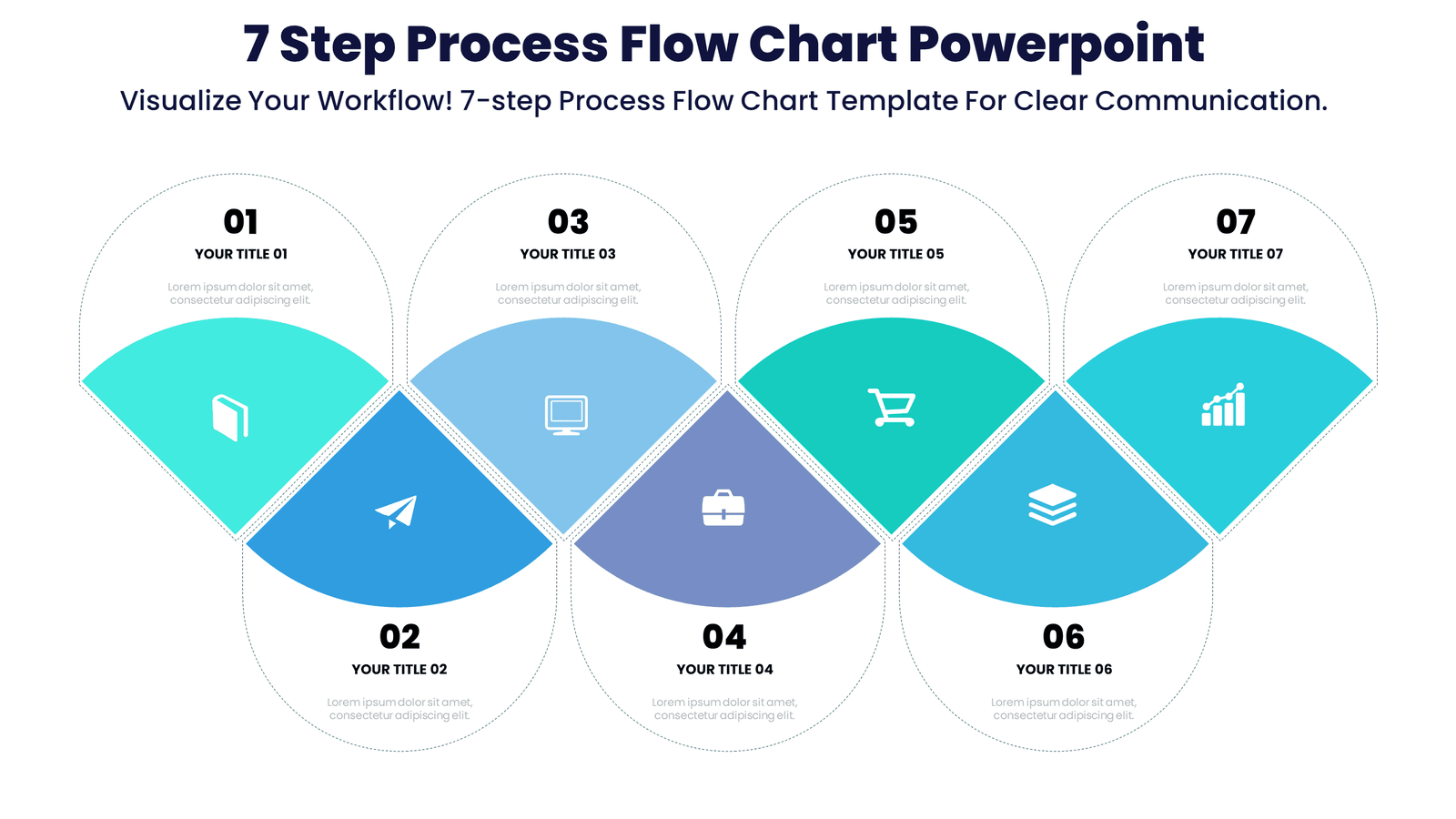 7 Step Process Flow Chart Powerpoint

Visualize Your Workflow! 7-step Process Flow Chart Template For Clear Communication.

01
YOUR TITLE 01
Lorem ipsum dolor sit amet, consectetur adipiscing elit.

03
YOUR TITLE 03
Lorem ipsum dolor sit amet, consectetur adipiscing elit.

05
YOUR TITLE 05
Lorem ipsum dolor sit amet, consectetur adipiscing elit.

07
YOUR TITLE 07
Lorem ipsum dolor sit amet, consectetur adipiscing elit.

02
YOUR TITLE 02
Lorem ipsum dolor sit amet, consectetur adipiscing elit.

04
YOUR TITLE 04
Lorem ipsum dolor sit amet, consectetur adipiscing elit.

06
YOUR TITLE 06
Lorem ipsum dolor sit amet, consectetur adipiscing elit.